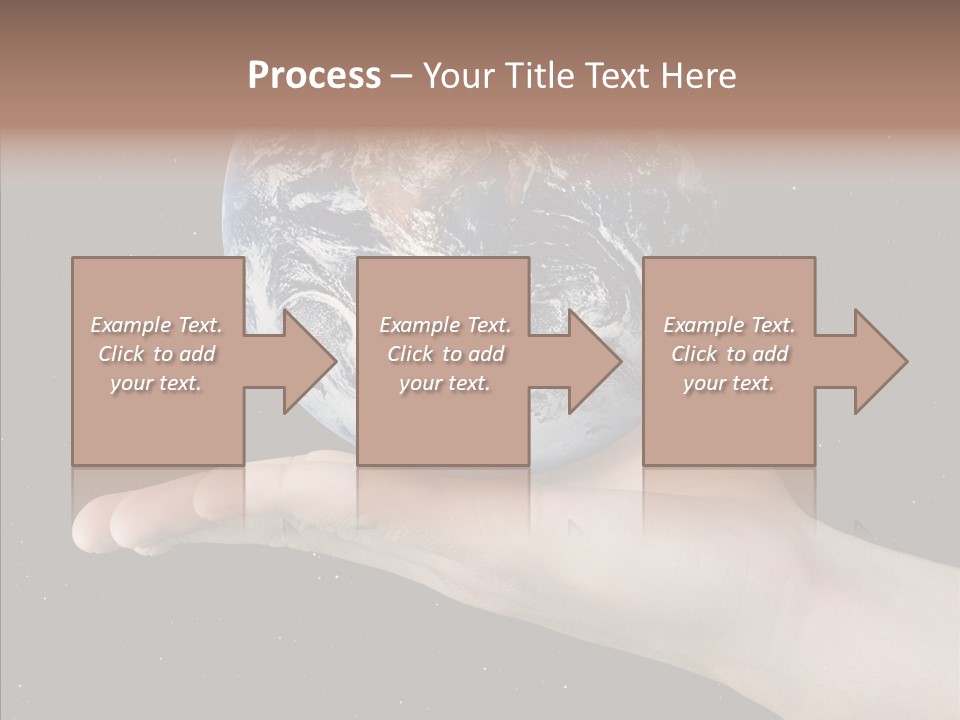 Process – Your Title Text Here

Example Text. Click to add your text.

Example Text. Click to add your text.

Example Text. Click to add your text.